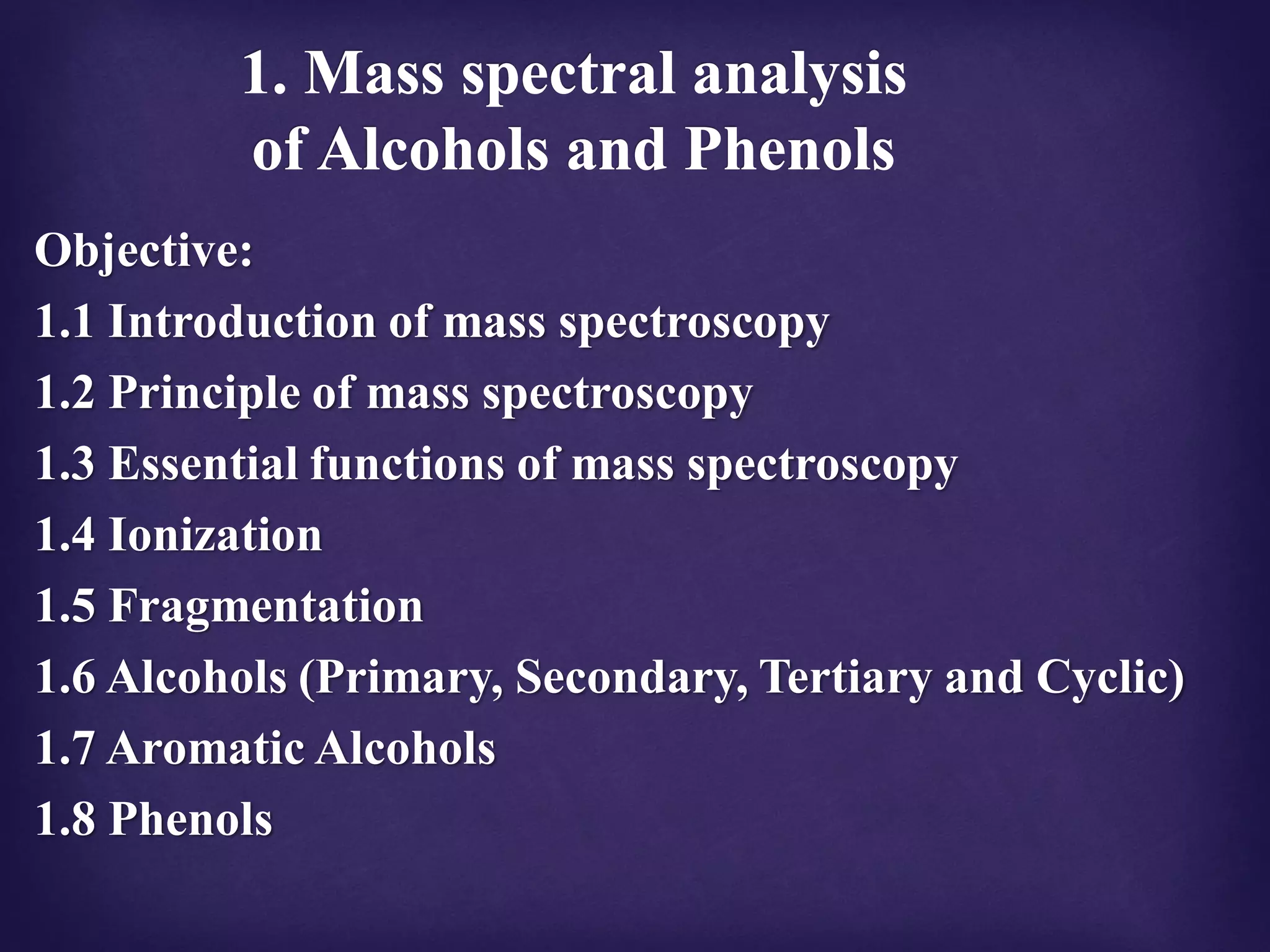 1. Mass spectral analysis of Alcohols and Phenols

Objective:

1.1 Introduction of mass spectroscopy

1.2 Principle of mass spectroscopy

1.3 Essential functions of mass spectroscopy

1.4 Ionization

1.5 Fragmentation

1.6 Alcohols (Primary, Secondary, Tertiary and Cyclic)

1.7 Aromatic Alcohols

1.8 Phenols